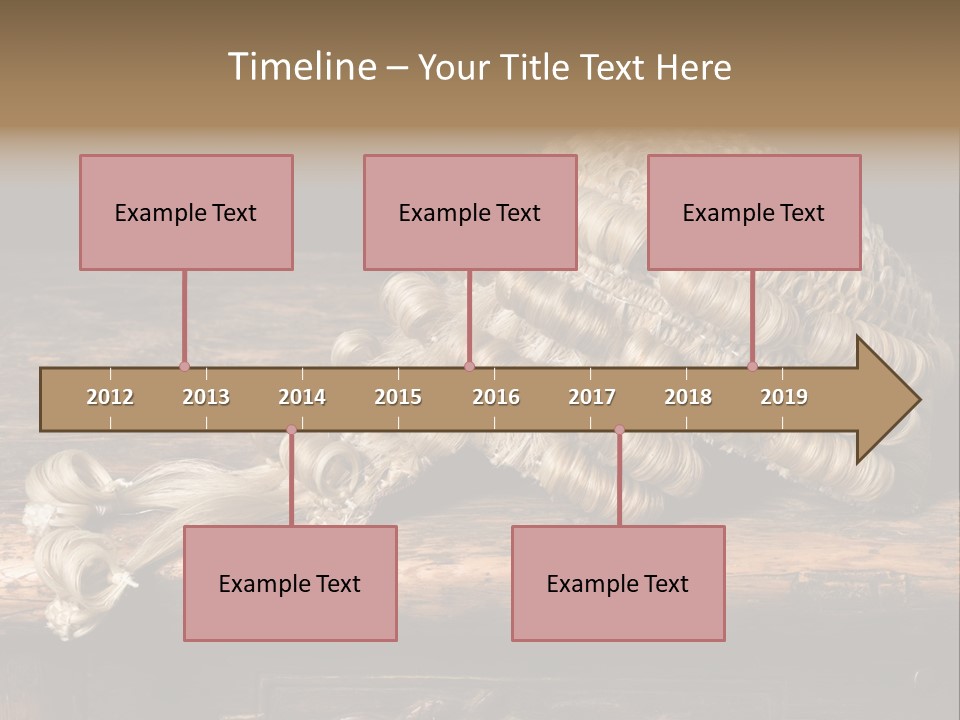 Timeline – Your Title Text Here

Example Text

Example Text

Example Text

2012 2013 2014 2015 2016 2017 2018 2019

Example Text

Example Text